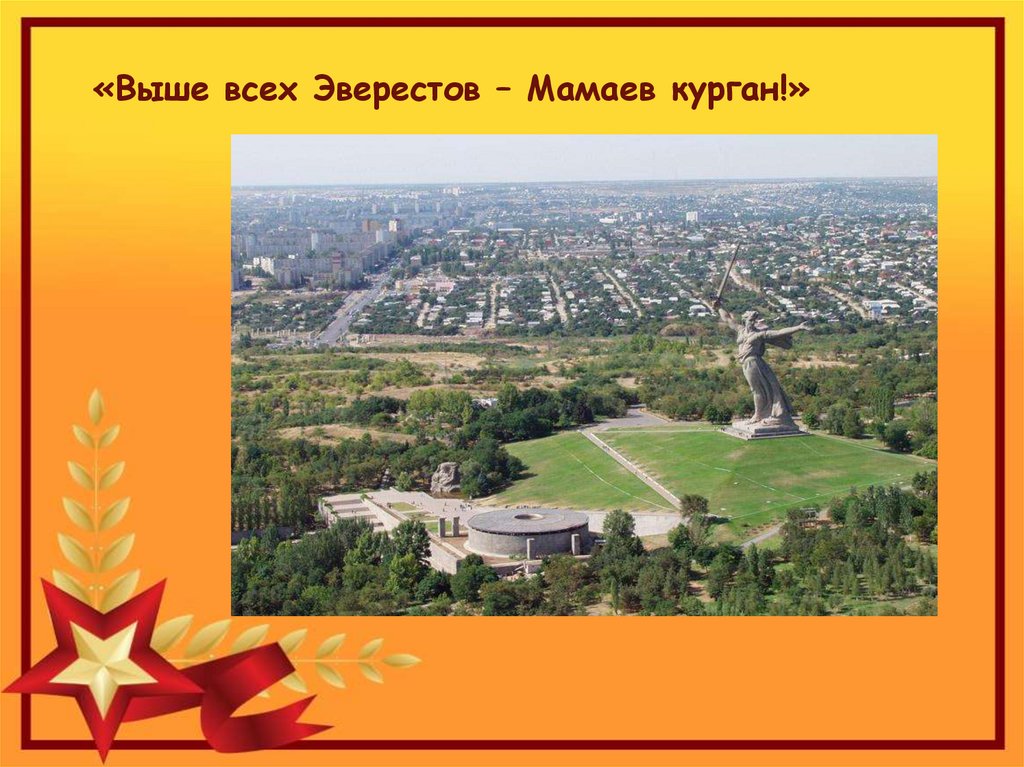 «Выше всех Эверестов – Мамаев курган!»